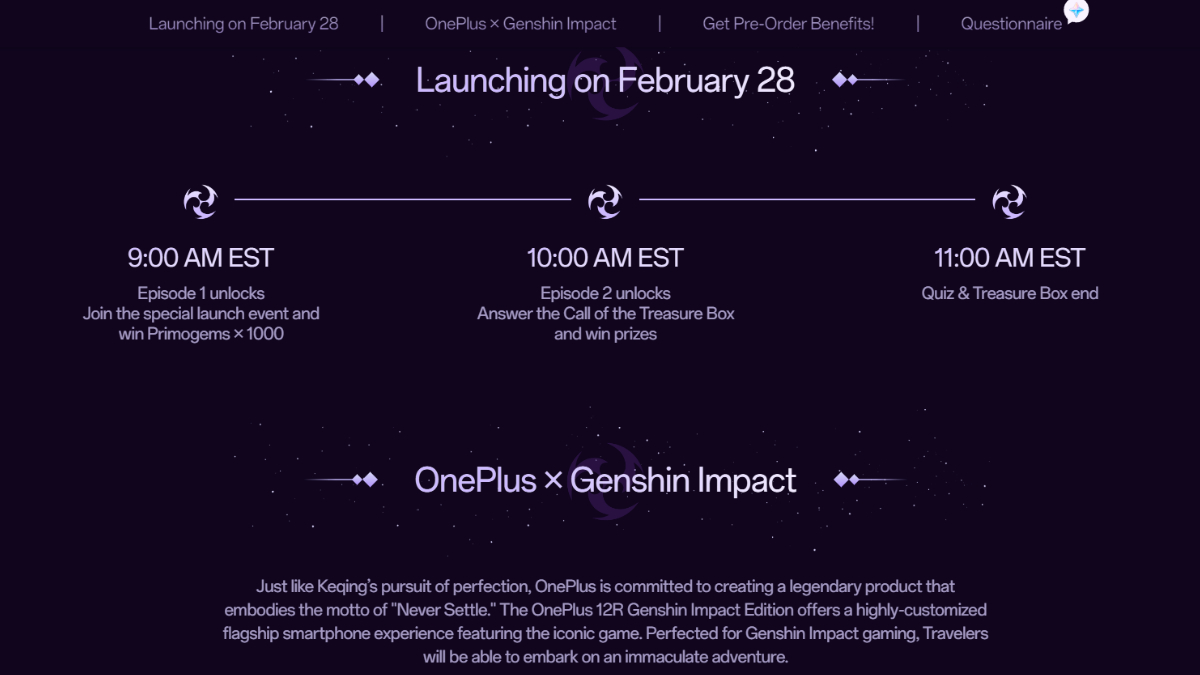 Launching on February 28 | OnePlus × Genshin Impact | Get Pre-Order Benefits! | Questionnaire

Launching on February 28

9:00 AM EST
Episode 1 unlocks
Join the special launch event and win Primogems × 1000

10:00 AM EST
Episode 2 unlocks
Answer the Call of the Treasure Box and win prizes

11:00 AM EST
Quiz & Treasure Box end

OnePlus × Genshin Impact

Just like Keqing's pursuit of perfection, OnePlus is committed to creating a legendary product that embodies the motto of "Never Settle." The OnePlus 12R Genshin Impact Edition offers a highly-customized flagship smartphone experience featuring the iconic game. Perfected for Genshin Impact gaming, Travelers will be able to embark on an immaculate adventure.